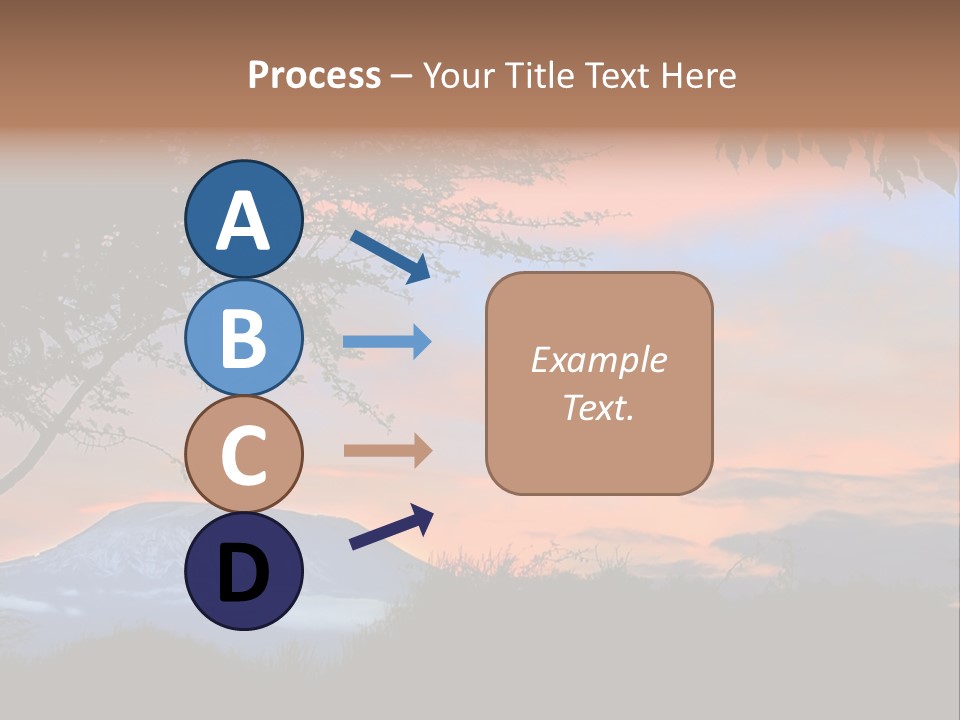 Process – Your Title Text Here

A

B

C

D

Example Text.